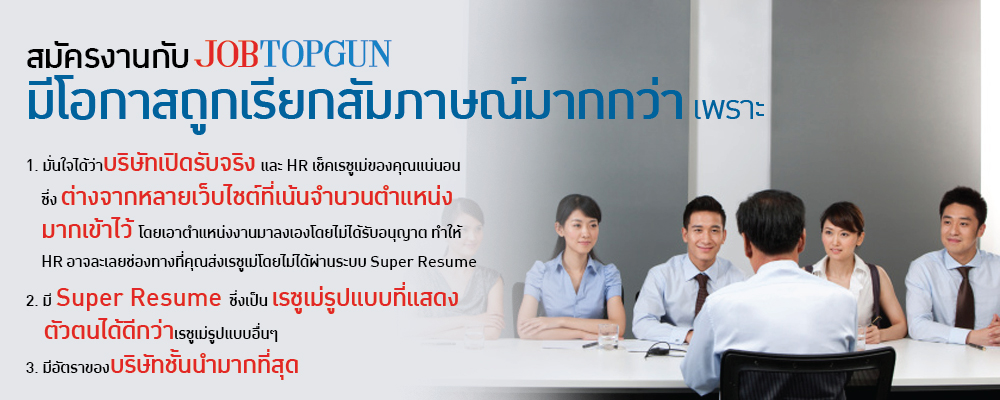 สมัครงานกับ JOBTOPGUN
มีโอกาสถูกเรียกสัมภาษณ์มากกว่า เพราะ

1. มั่นใจได้ว่าบริษัทเปิดรับจริง และ HR เช็คเรซูเม่ของคุณแน่นอน ซึ่ง ต่างจากหลายเว็บไซต์ที่เน้นจำนวนตำแหน่งมากเข้าไว้ โดยเอาตำแหน่งงานมาลงเองโดยไม่ได้รับอนุญาต ทำให้ HR อาจละเลยช่องทางที่คุณส่งเรซูเม่โดยไม่ได้ผ่านระบบ Super Resume

2. มี Super Resume ซึ่งเป็น เรซูเม่รูปแบบที่แสดงตัวตนได้ดีกว่าเรซูเม่รูปแบบอื่นๆ

3. มีอัตราของบริษัทชั้นนำมากที่สุด